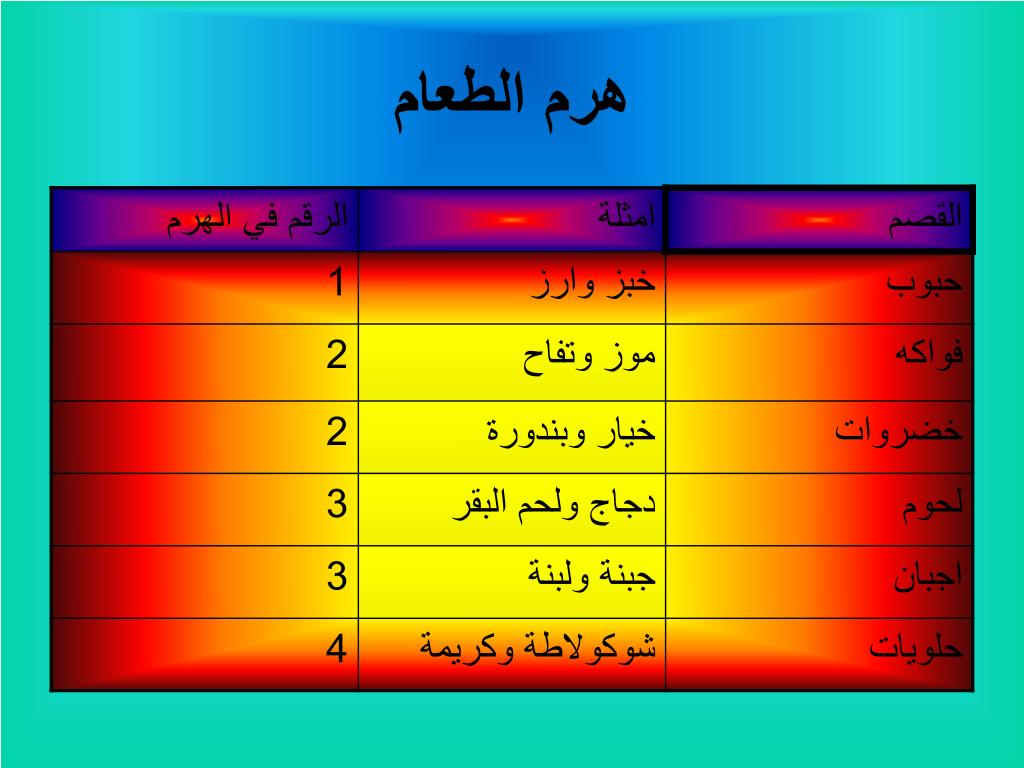 هرم الطعام

| القصم | امثلة | الرقم في الهرم |
|---|---|---|
| حبوب | خبز وارز | 1 |
| فواكه | موز وتفاح | 2 |
| خضروات | خيار وبندورة | 2 |
| لحوم | دجاج ولحم البقر | 3 |
| اجبان | جبنة ولبنة | 3 |
| حلويات | شوكولاطة وكريمة | 4 |